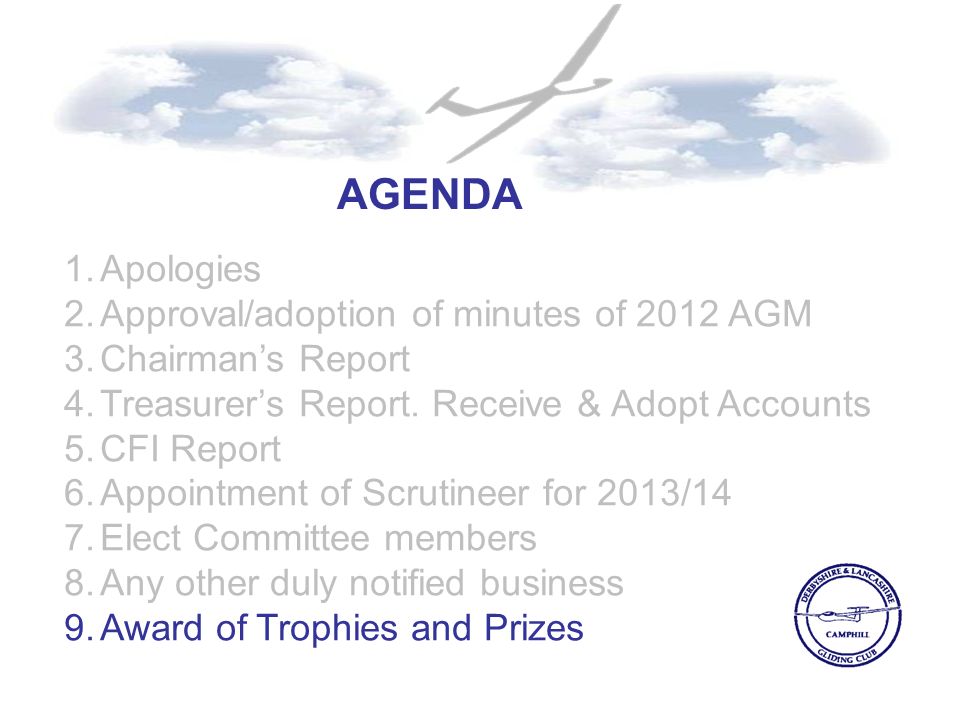 AGENDA

1. Apologies
2. Approval/adoption of minutes of 2012 AGM
3. Chairman's Report
4. Treasurer's Report. Receive & Adopt Accounts
5. CFI Report
6. Appointment of Scrutineer for 2013/14
7. Elect Committee members
8. Any other duly notified business
9. Award of Trophies and Prizes

DERBYSHIRE & LANCASHIRE
CAMPHILL
GLIDING CLUB